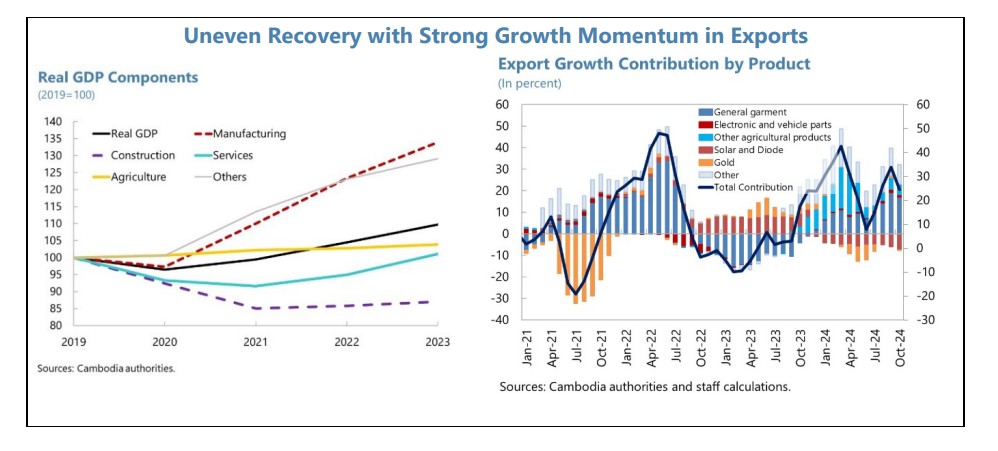 Uneven Recovery with Strong Growth Momentum in Exports

Real GDP Components
(2019=100)

Real GDP
Manufacturing
Construction
Services
Agriculture
Others

140
135
130
125
120
115
110
105
100
95
90
85
80

2019
2020
2021
2022
2023

Sources: Cambodia authorities.

Export Growth Contribution by Product
(In percent)

General garment
Electronic and vehicle parts
Other agricultural products
Solar and Diode
Gold
Other
Total Contribution

60
50
40
30
20
10
0
-10
-20
-30
-40

60
50
40
30
20
10
0
-10
-20
-30

Jan-21
Apr-21
Jul-21
Oct-21
Jan-22
Apr-22
Jul-22
Oct-22
Jan-23
Apr-23
Jul-23
Oct-23
Jan-24
Apr-24
Jul-24
Oct-24

Sources: Cambodia authorities and staff calculations.